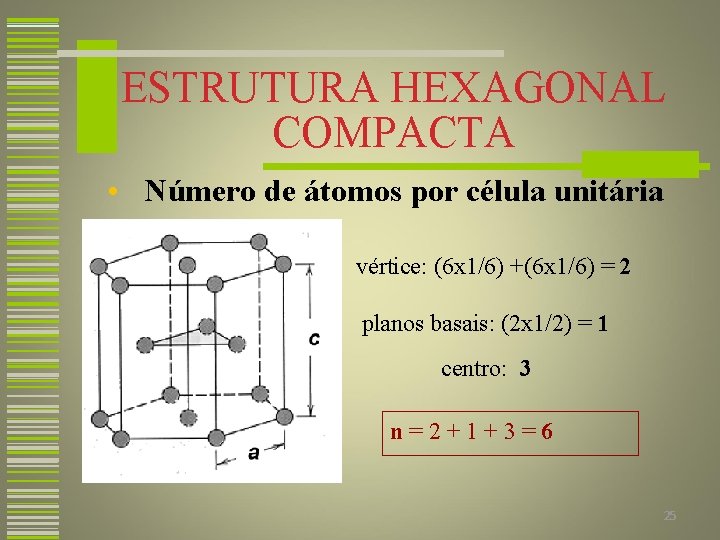 ESTRUTURA HEXAGONAL COMPACTA

• Número de átomos por célula unitária

c

a

vértice: (6x1/6) +(6x1/6) = 2

planos basais: (2x1/2) = 1

centro: 3

n = 2 + 1 + 3 = 6

25